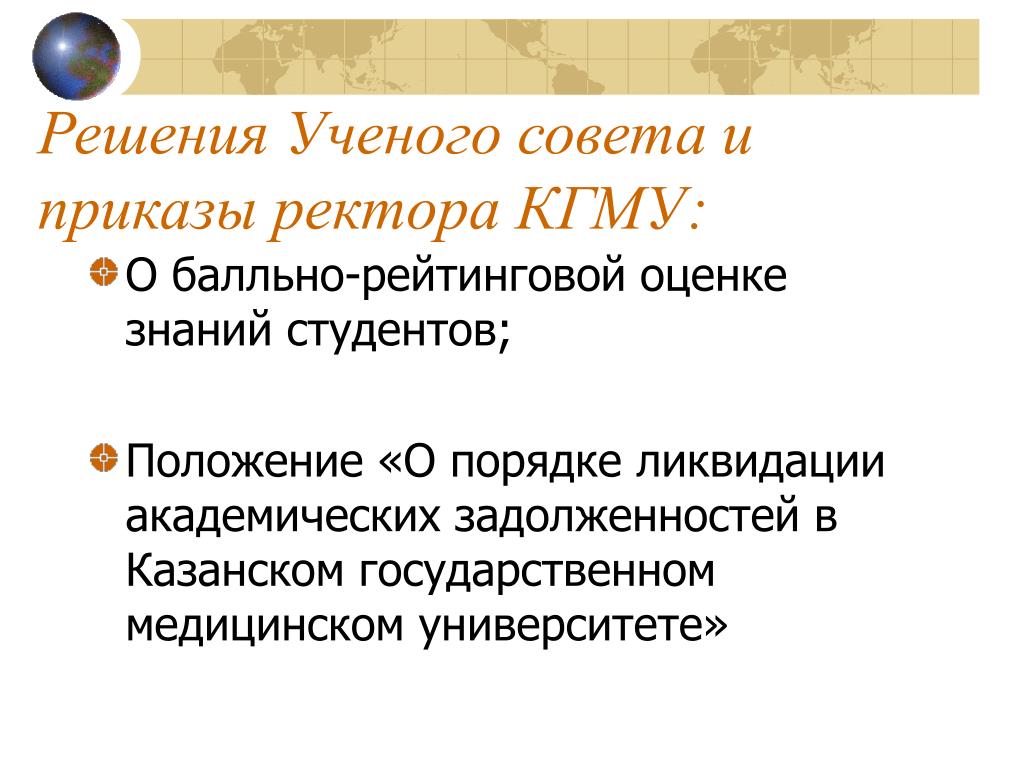 Решения Ученого совета и приказы ректора КГМУ:

О балльно-рейтинговой оценке знаний студентов;

Положение «О порядке ликвидации академических задолженностей в Казанском государственном медицинском университете»